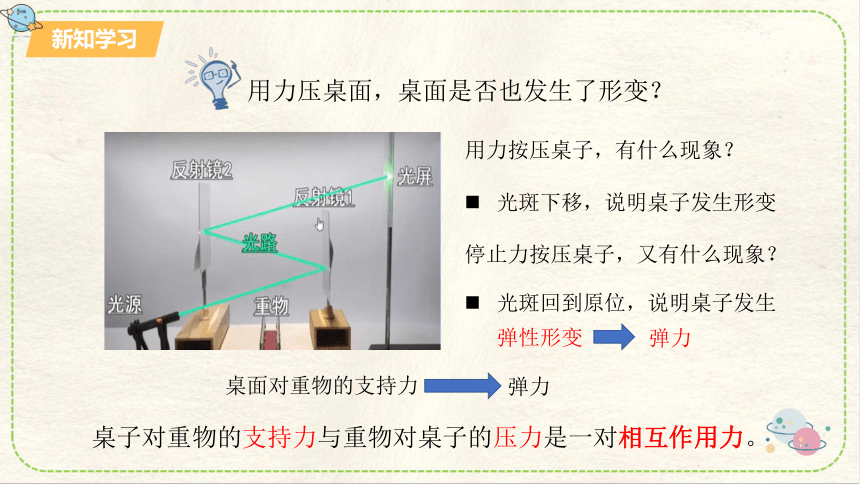 新知学习

用力压桌面，桌面是否也发生了形变？

反射镜2
反射镜1
光屏
光路
光源
重物

用力按压桌子，有什么现象？

■ 光斑下移，说明桌子发生形变

停止力按压桌子，又有什么现象？

■ 光斑回到原位，说明桌子发生弹性形变 弹力

桌面对重物的支持力 弹力

桌子对重物的支持力与重物对桌子的压力是一对相互作用力。